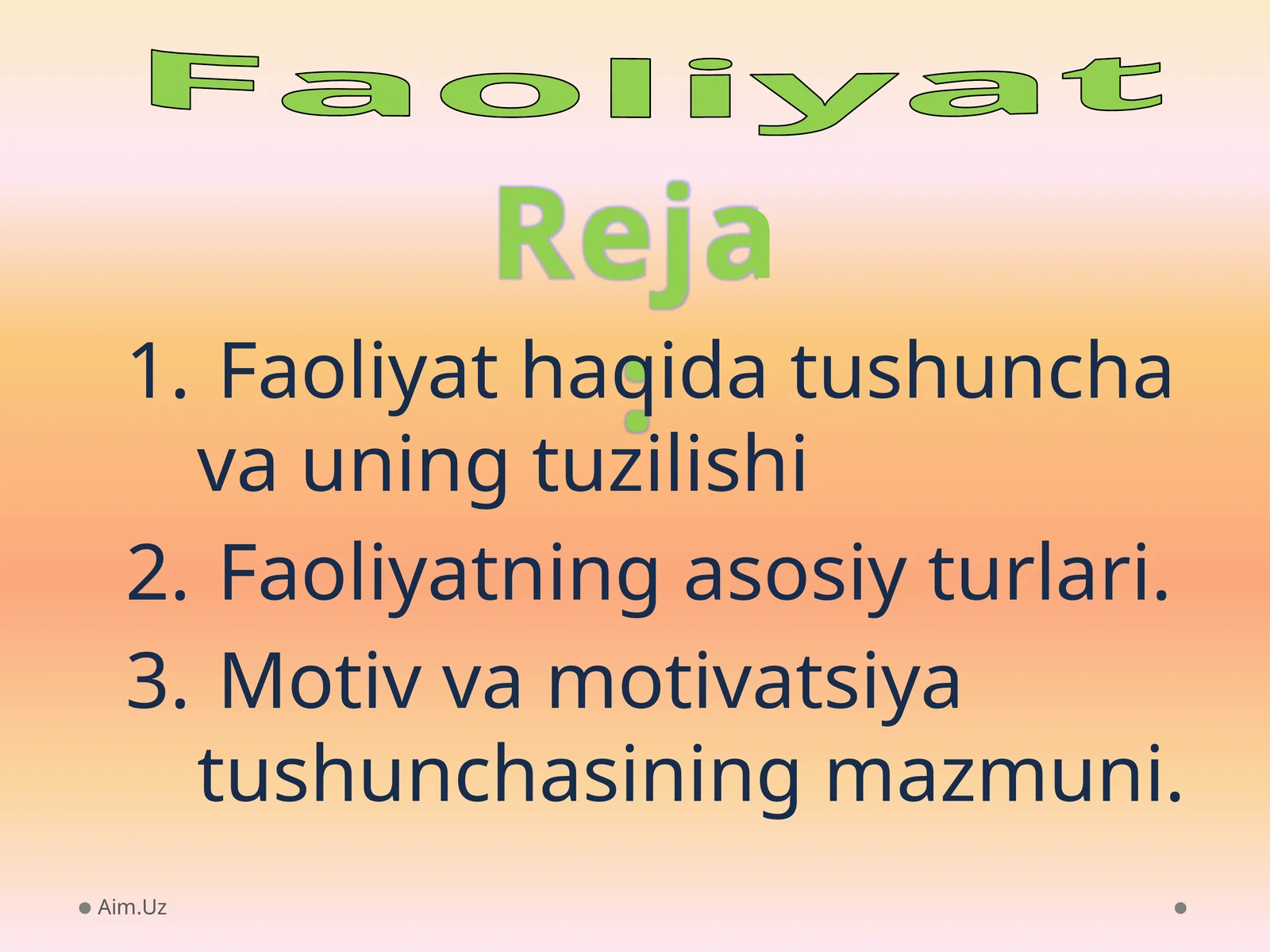 Faoliyat

Reja:

1. Faoliyat haqida tushuncha va uning tuzilishi
2. Faoliyatning asosiy turlari.
3. Motiv va motivatsiya tushunchasining mazmuni.

Aim.Uz